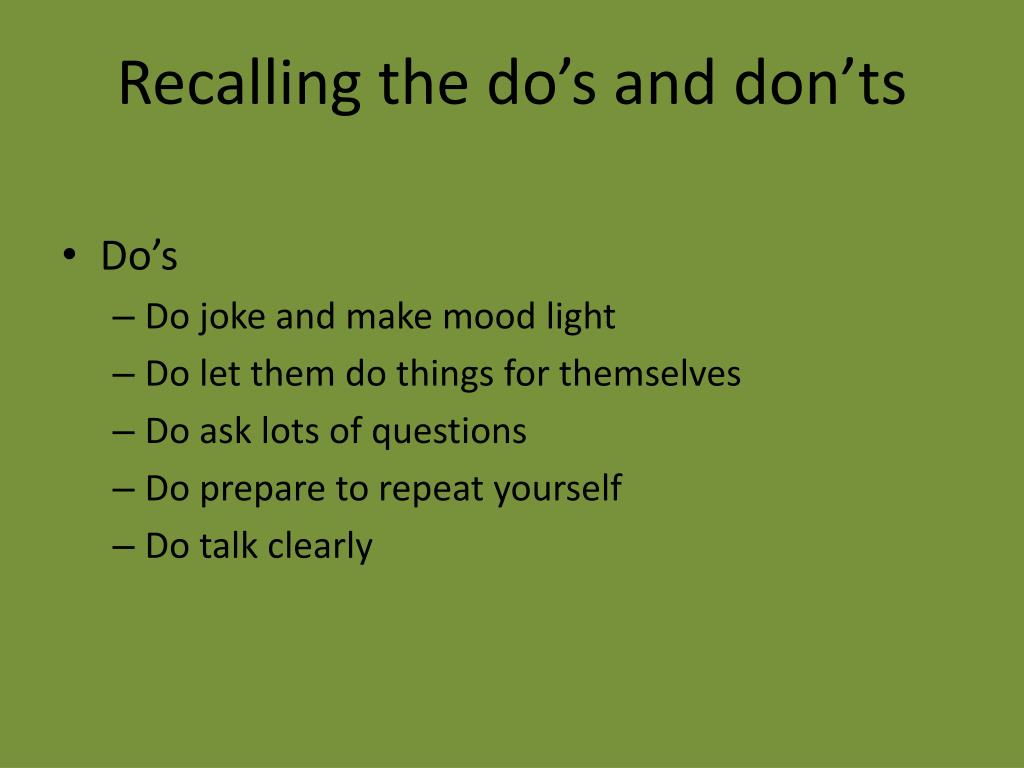 Recalling the do’s and don’ts

• Do’s
– Do joke and make mood light
– Do let them do things for themselves
– Do ask lots of questions
– Do prepare to repeat yourself
– Do talk clearly